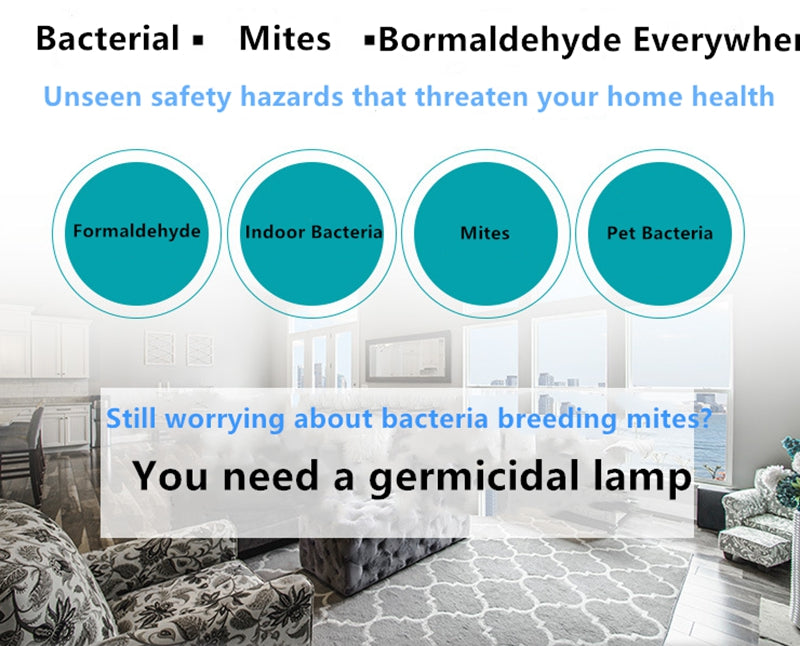 Bacterial ▪ Mites ▪Bormaldehyde Everywher

Unseen safety hazards that threaten your home health

Formaldehyde

Indoor Bacteria

Mites

Pet Bacteria

Still worrying about bacteria breeding mites?

You need a germicidal lamp